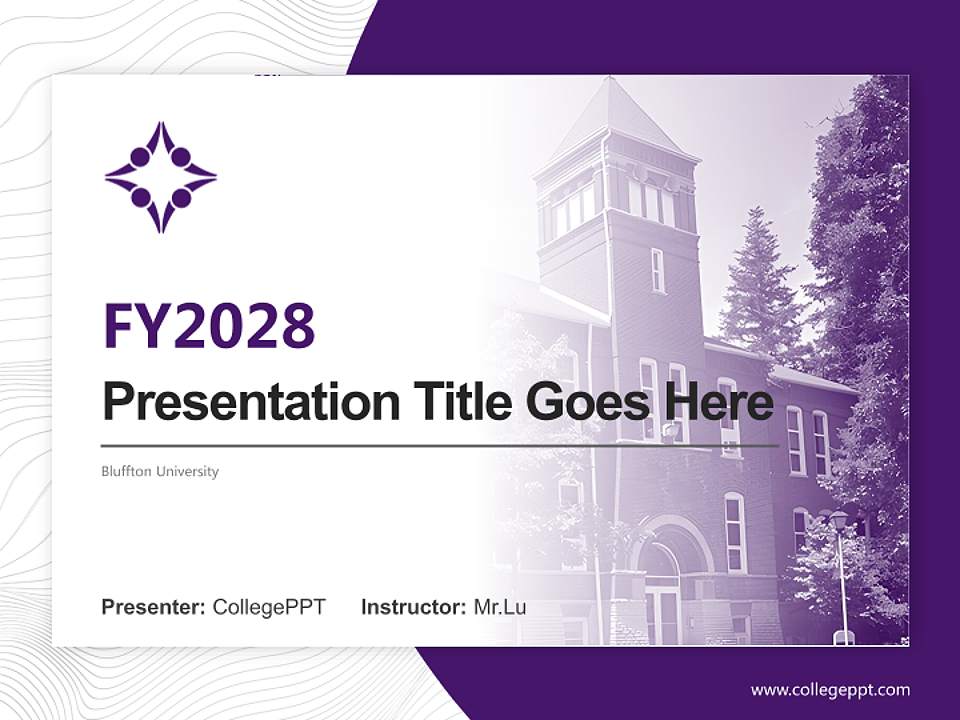 FY2028

Presentation Title Goes Here

Bluffton University

Presenter: CollegePPT Instructor: Mr.Lu

www.collegeppt.com